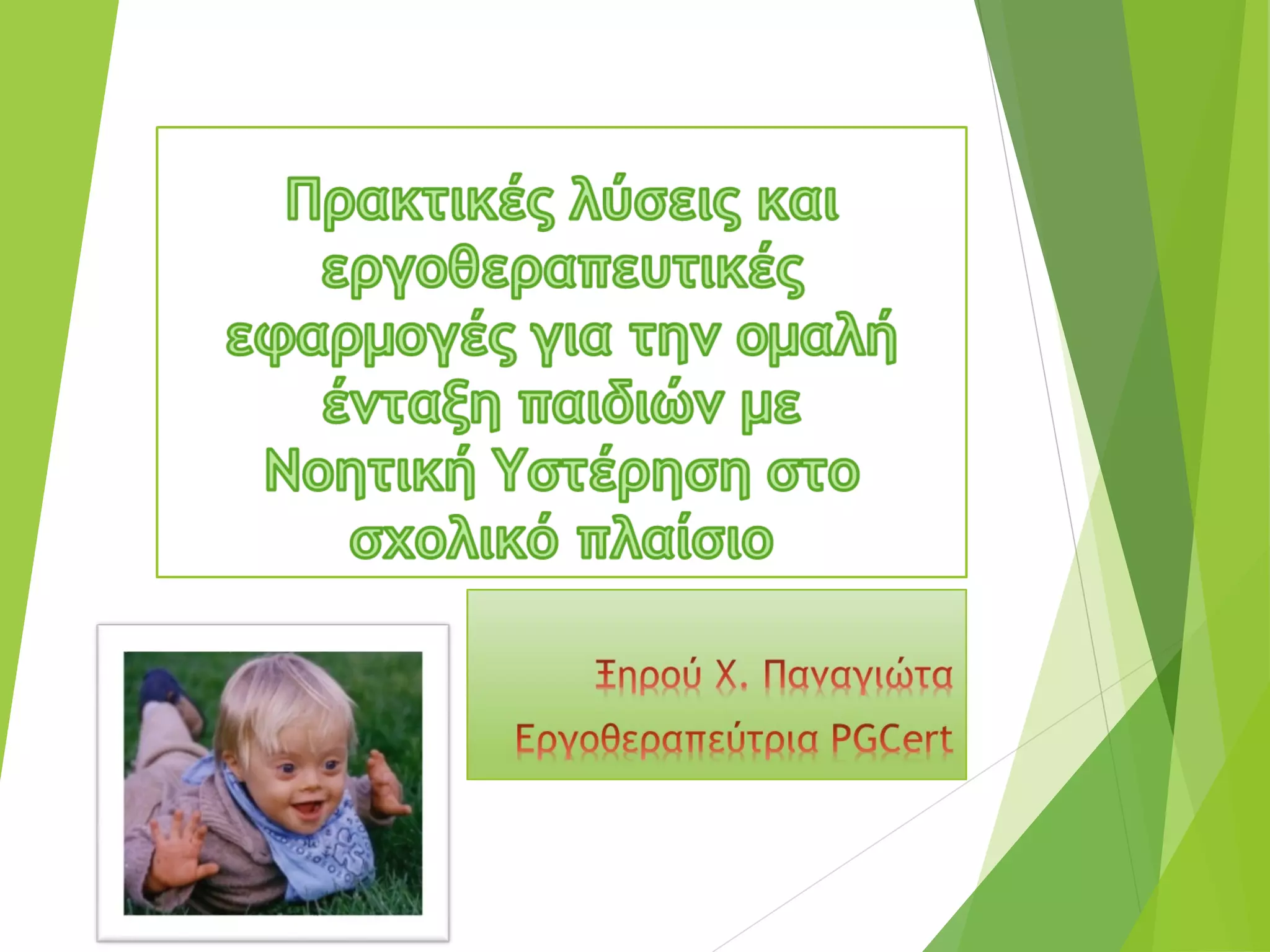 Πρακτικές λύσεις και εργοθεραπευτικές εφαρμογές για την ομαλή ένταξη παιδιών με Νοητική Υστέρηση στο σχολικό πλαίσιο

Ξηρού Χ. Παναγιώτα
Εργοθεραπεύτρια PGCert